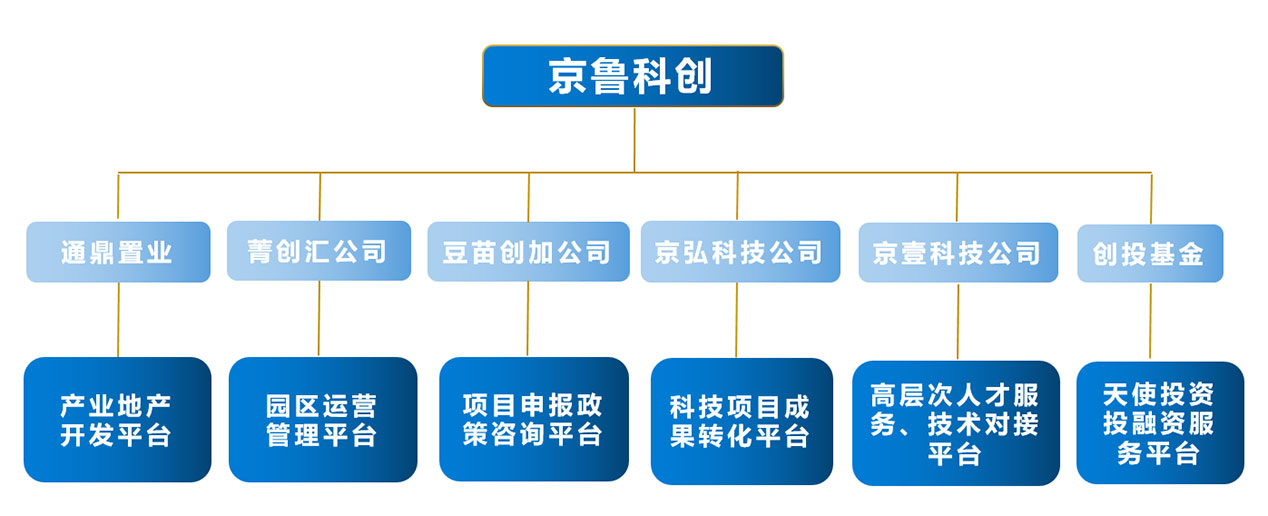 京鲁科创

通鼎置业

菁创汇公司

豆苗创加公司

京弘科技公司

京壹科技公司

创投基金

产业地产开发平台

园区运营管理平台

项目申报政策咨询平台

科技项目成果转化平台

高层次人才服务、技术对接平台

天使投资投融资服务平台